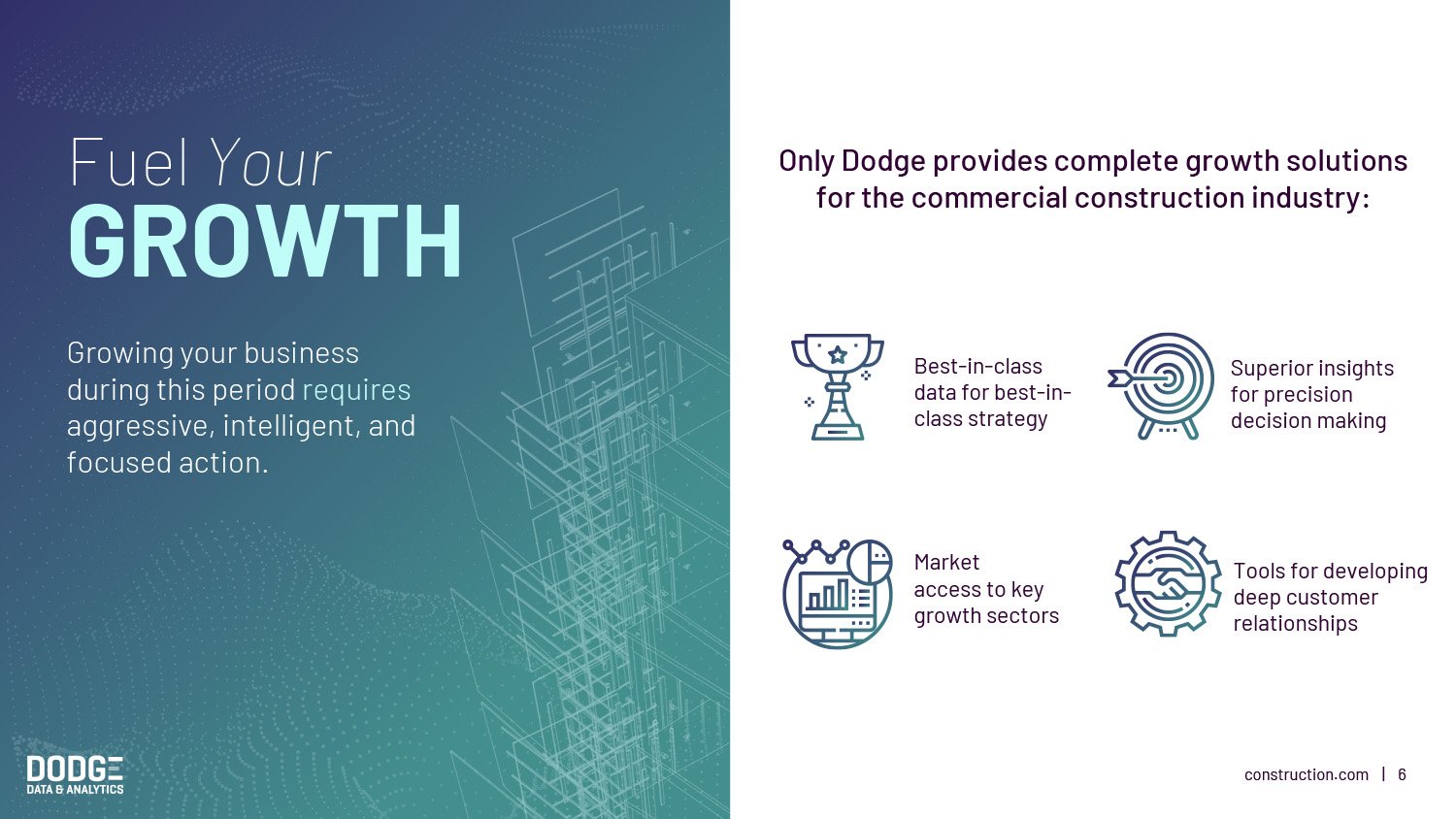 Fuel Your
GROWTH

Growing your business during this period requires aggressive, intelligent, and focused action.

DODGE
DATA & ANALYTICS

Only Dodge provides complete growth solutions for the commercial construction industry:

Best-in-class data for best-in-class strategy

Superior insights for precision decision making

Market access to key growth sectors

Tools for developing deep customer relationships

construction.com | 6